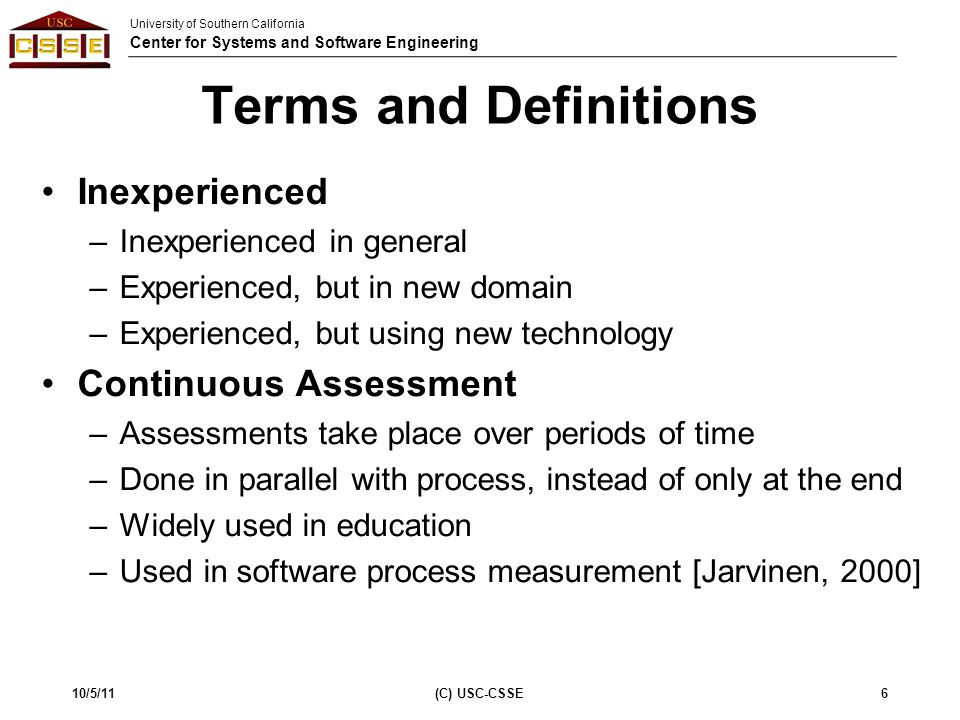 USC
CSSE

University of Southern California
Center for Systems and Software Engineering

Terms and Definitions

• Inexperienced
– Inexperienced in general
– Experienced, but in new domain
– Experienced, but using new technology
• Continuous Assessment
– Assessments take place over periods of time
– Done in parallel with process, instead of only at the end
– Widely used in education
– Used in software process measurement [Jarvinen, 2000]

10/5/11 (C) USC-CSSE 6